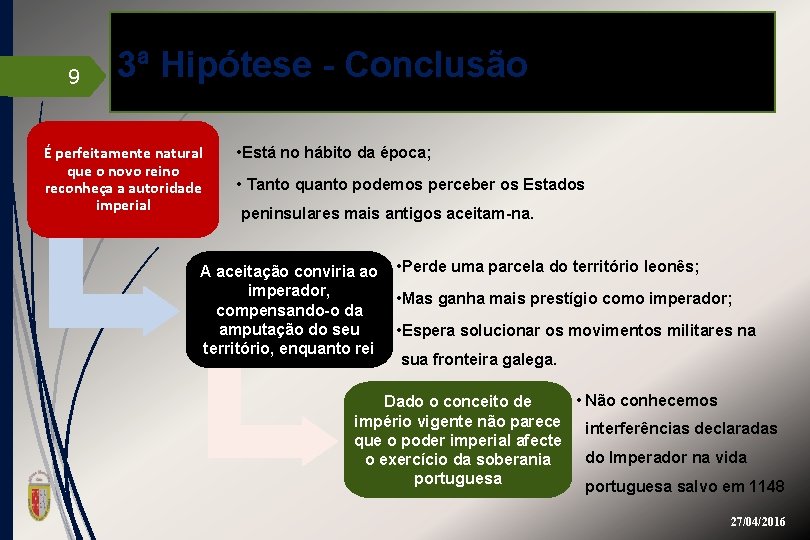 9

3ª Hipótese - Conclusão

É perfeitamente natural que o novo reino reconheça a autoridade imperial

•Está no hábito da época;

• Tanto quanto podemos perceber os Estados peninsulares mais antigos aceitam-na.

A aceitação conviria ao imperador, compensando-o da amputação do seu território, enquanto rei

•Perde uma parcela do território leonês;

•Mas ganha mais prestígio como imperador;

•Espera solucionar os movimentos militares na sua fronteira galega.

Dado o conceito de império vigente não parece que o poder imperial afecte o exercício da soberania portuguesa

• Não conhecemos interferências declaradas do Imperador na vida portuguesa salvo em 1148

27/04/2016